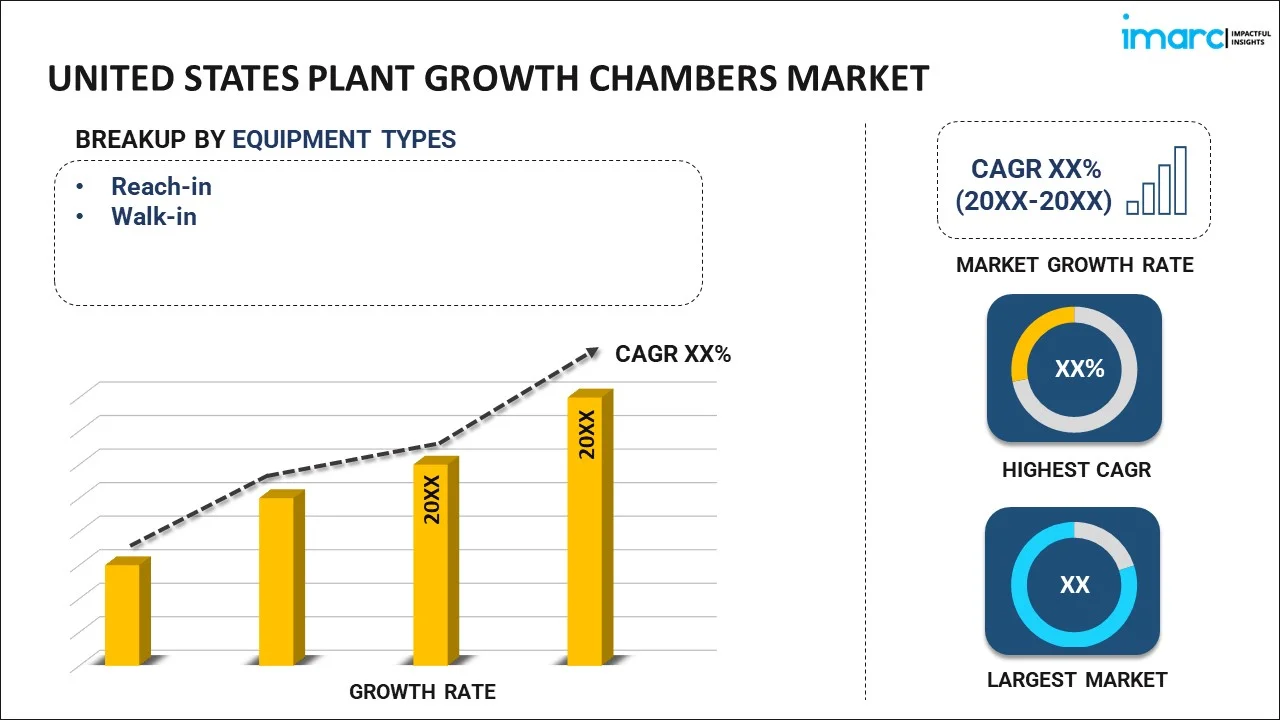 imarc IMPACTFUL INSIGHTS

UNITED STATES PLANT GROWTH CHAMBERS MARKET

BREAKUP BY EQUIPMENT TYPES

• Reach-in
• Walk-in

CAGR XX%

20XX

20XX

GROWTH RATE

CAGR XX% (20XX-20XX)

MARKET GROWTH RATE

XX%

HIGHEST CAGR

XX

LARGEST MARKET